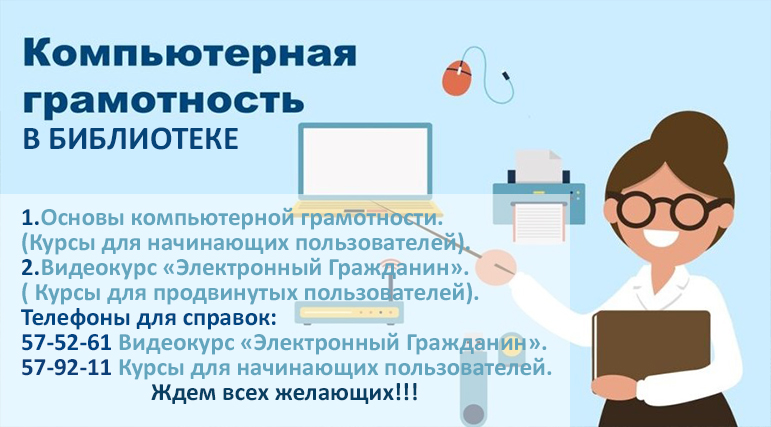 Компьютерная грамотность
В БИБЛИОТЕКЕ

1.Основы компьютерной грамотности.
(Курсы для начинающих пользователей).
2.Видеокурс «Электронный Гражданин».
( Курсы для продвинутых пользователей).
Телефоны для справок:
57-52-61 Видеокурс «Электронный Гражданин».
57-92-11 Курсы для начинающих пользователей.
Ждем всех желающих!!!